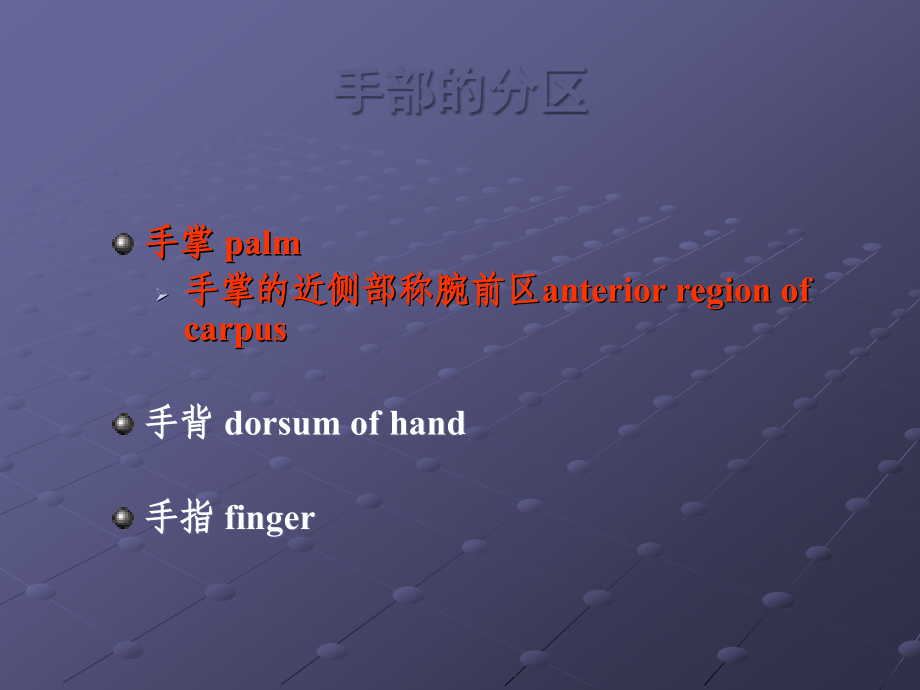 手部的分区

手掌 palm

手掌的近侧部称腕前区anterior region of carpus

手背 dorsum of hand

手指 finger